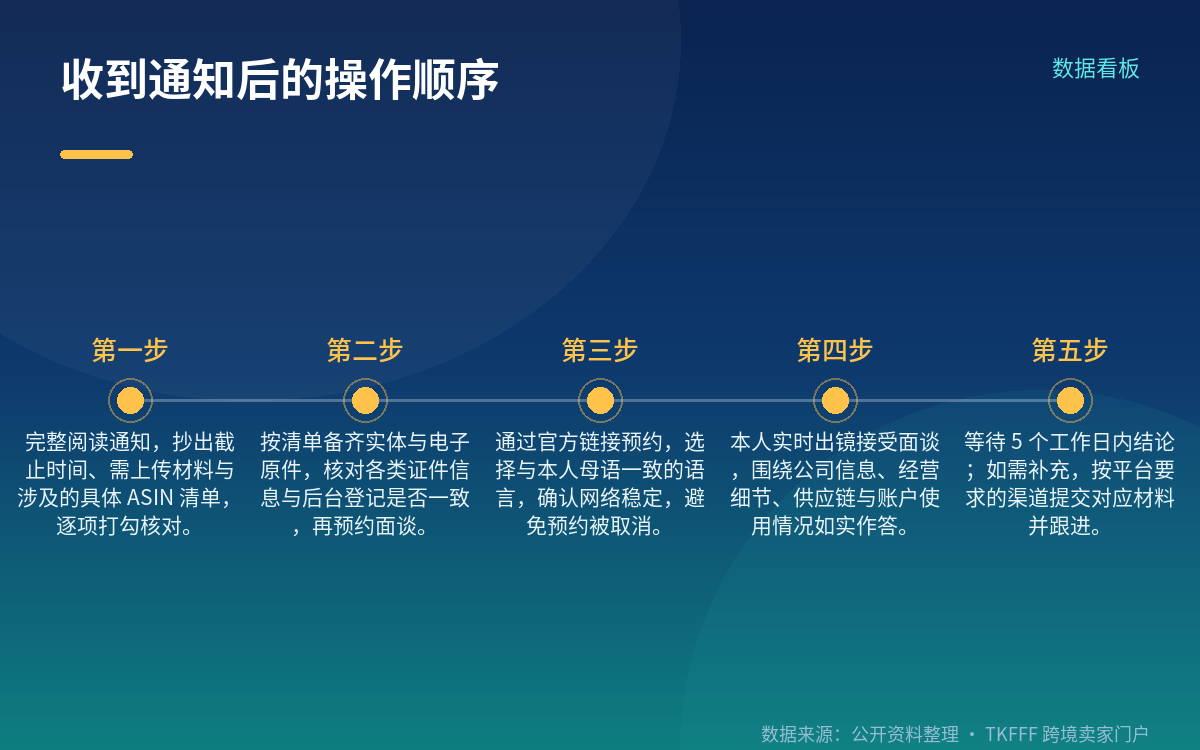 收到通知后的操作顺序

数据看板

第一步

完整阅读通知，抄出截止时间、需上传材料与涉及的具体 ASIN 清单，逐项打勾核对。

第二步

按清单备齐实体与电子原件，核对各类证件信息与后台登记是否一致，再预约面谈。

第三步

通过官方链接预约，选择与本人母语一致的语言，确认网络稳定，避免预约被取消。

第四步

本人实时出镜接受面谈，围绕公司信息、经营细节、供应链与账户使用情况如实作答。

第五步

等待 5 个工作日内结论；如需补充，按平台要求的渠道提交对应材料并跟进。

数据来源：公开资料整理 · TKFFF 跨境卖家门户